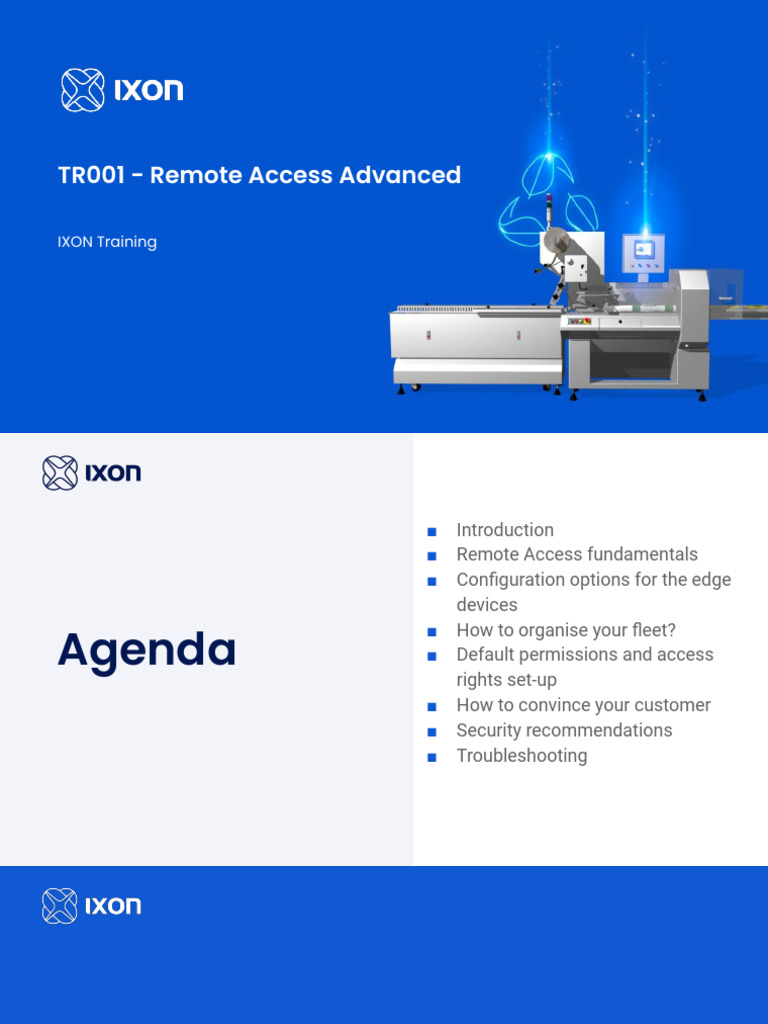 IXON

TR001 - Remote Access Advanced

IXON Training

IXON

Agenda

- Introduction
- Remote Access fundamentals
- Configuration options for the edge devices
- How to organise your fleet?
- Default permissions and access rights set-up
- How to convince your customer
- Security recommendations
- Troubleshooting

IXON